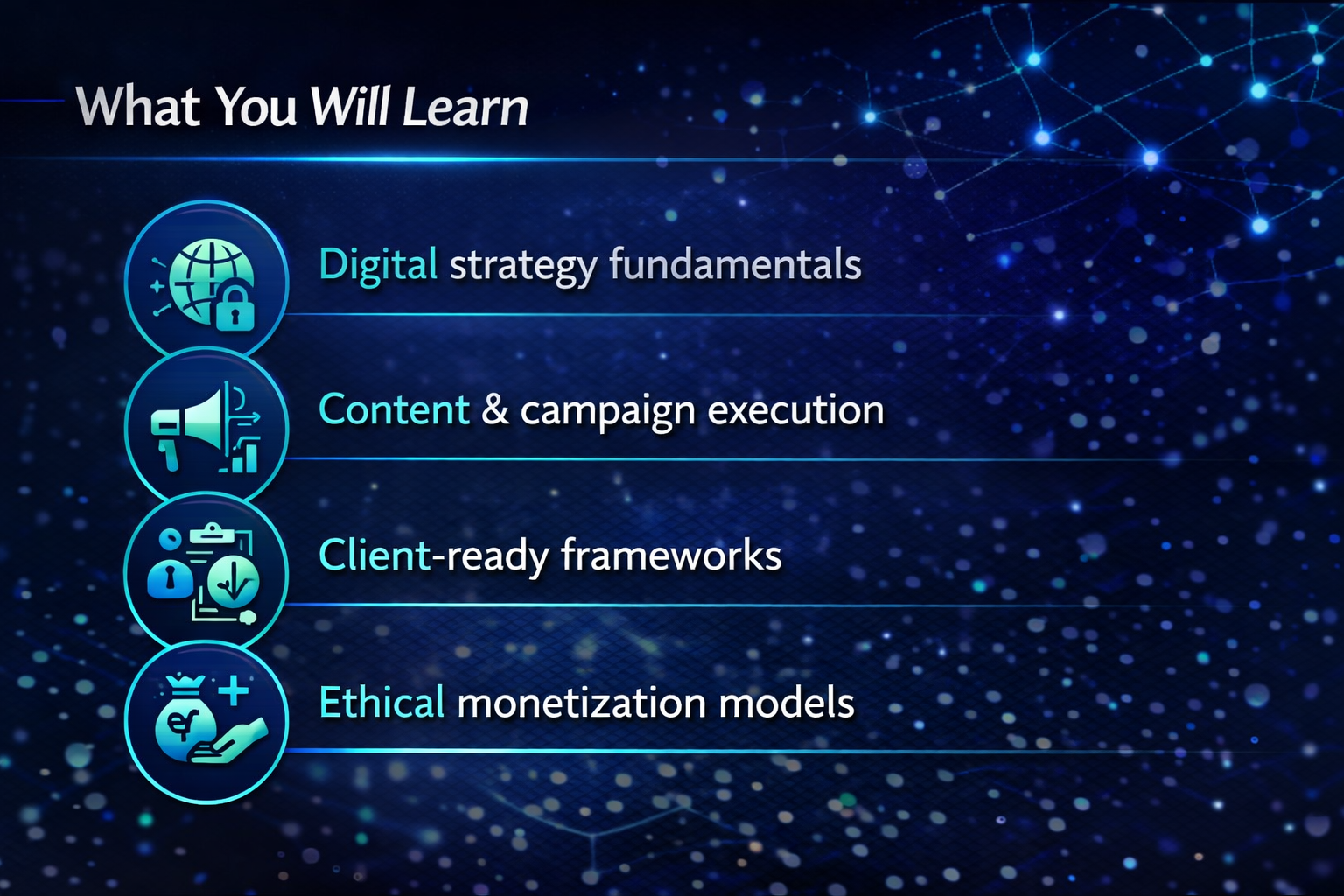 What You Will Learn

Digital strategy fundamentals

Content & campaign execution

Client-ready frameworks

Ethical monetization models